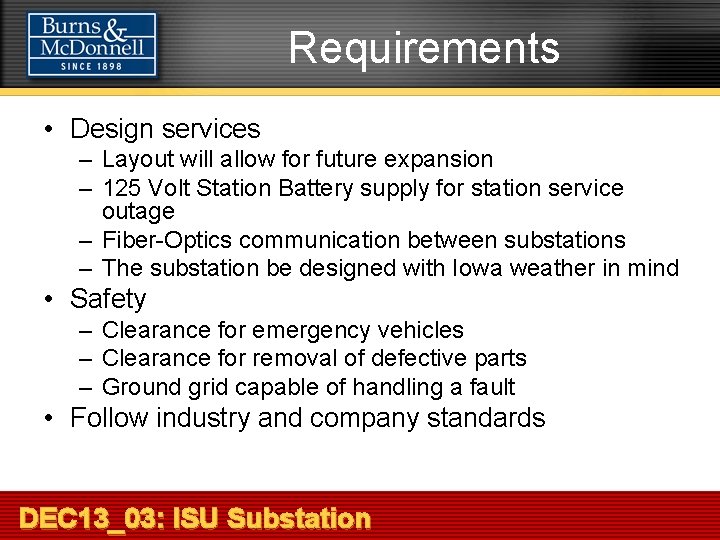 Burns & McDonnell
SINCE 1898

Requirements

• Design services
– Layout will allow for future expansion
– 125 Volt Station Battery supply for station service outage
– Fiber-Optics communication between substations
– The substation be designed with Iowa weather in mind
• Safety
– Clearance for emergency vehicles
– Clearance for removal of defective parts
– Ground grid capable of handling a fault
• Follow industry and company standards

DEC13_03: ISU Substation